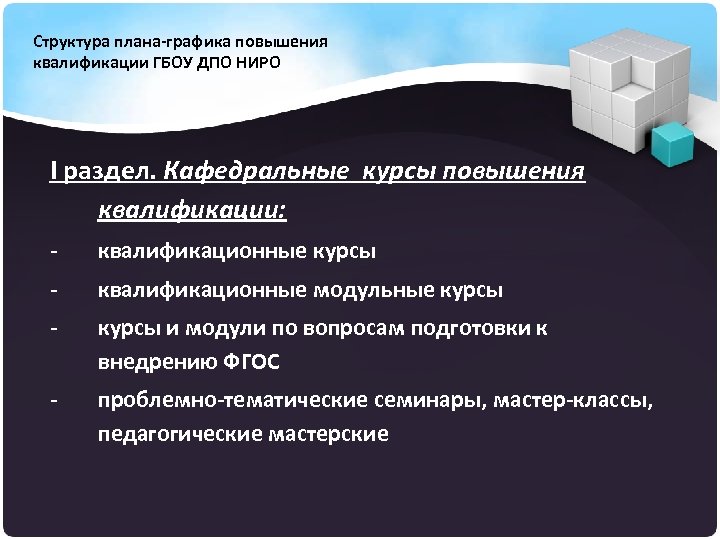 Структура плана-графика повышения квалификации ГБОУ ДПО НИРО

I раздел. Кафедральные курсы повышения квалификации:

- квалификационные курсы
- квалификационные модульные курсы
- курсы и модули по вопросам подготовки к внедрению ФГОС
- проблемно-тематические семинары, мастер-классы, педагогические мастерские